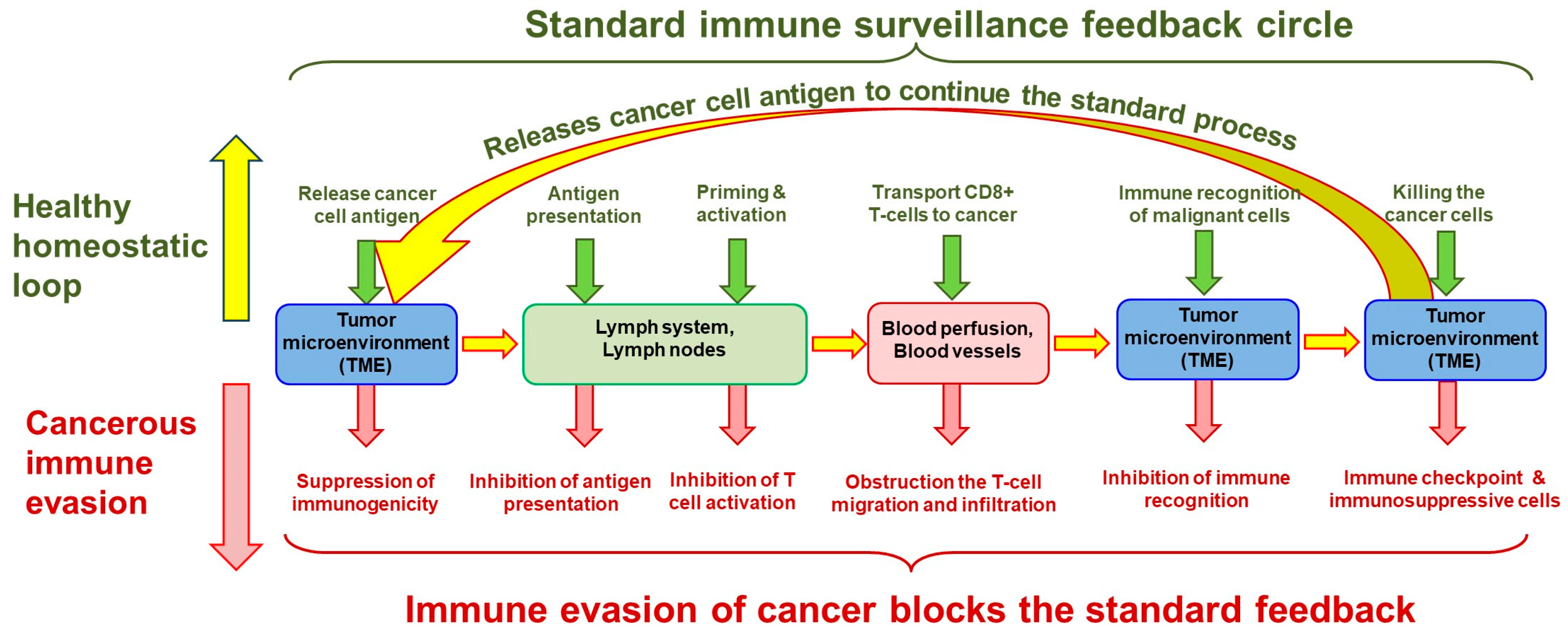 Standard immune surveillance feedback circle

Releases cancer cell antigen to continue the standard process

Healthy homeostatic loop

Release cancer cell antigen

Antigen presentation

Priming & activation

Transport CD8+ T-cells to cancer

Immune recognition of malignant cells

Killing the cancer cells

Tumor microenvironment (TME)

Lymph system, Lymph nodes

Blood perfusion, Blood vessels

Tumor microenvironment (TME)

Tumor microenvironment (TME)

Cancerous immune evasion

Suppression of immunogenicity

Inhibition of antigen presentation

Inhibition of T cell activation

Obstruction the T-cell migration and infiltration

Inhibition of immune recognition

Immune checkpoint & immunosuppressive cells

Immune evasion of cancer blocks the standard feedback